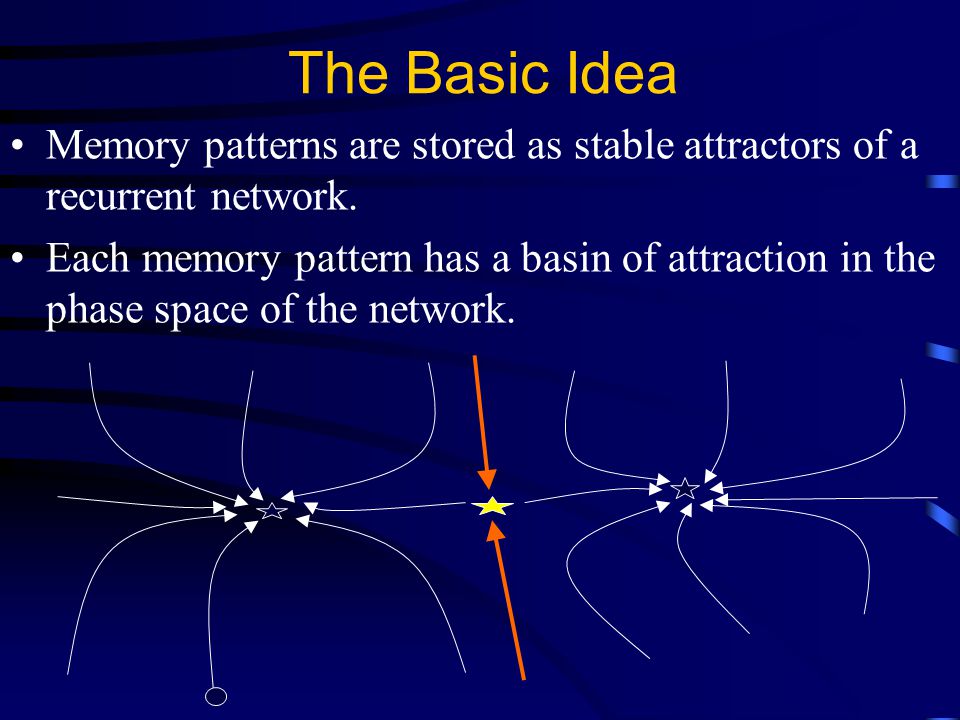 The Basic Idea

• Memory patterns are stored as stable attractors of a recurrent network.

• Each memory pattern has a basin of attraction in the phase space of the network.